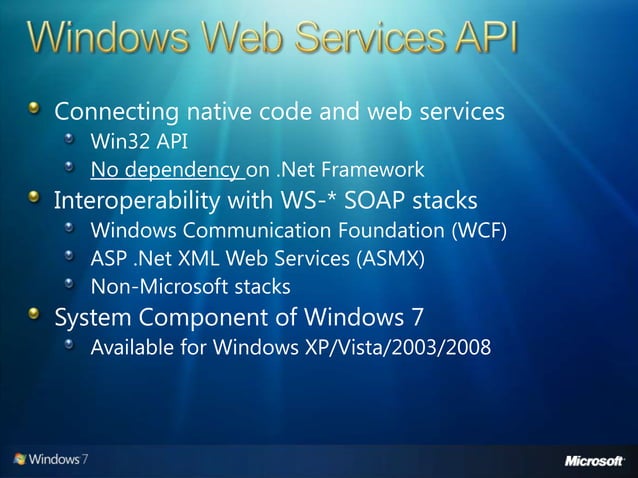 Windows Web Services API

Connecting native code and web services
Win32 API
No dependency on .Net Framework
Interoperability with WS-* SOAP stacks
Windows Communication Foundation (WCF)
ASP .Net XML Web Services (ASMX)
Non-Microsoft stacks
System Component of Windows 7
Available for Windows XP/Vista/2003/2008

Windows 7
Microsoft